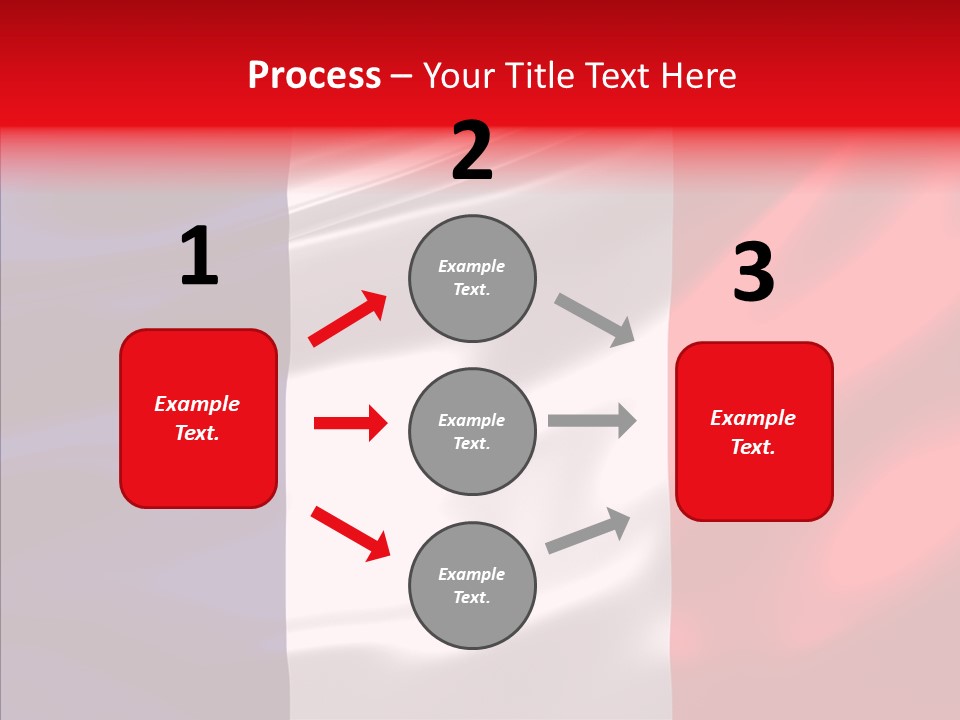 Process – Your Title Text Here

1

Example Text.

2

Example Text.

Example Text.

Example Text.

3

Example Text.